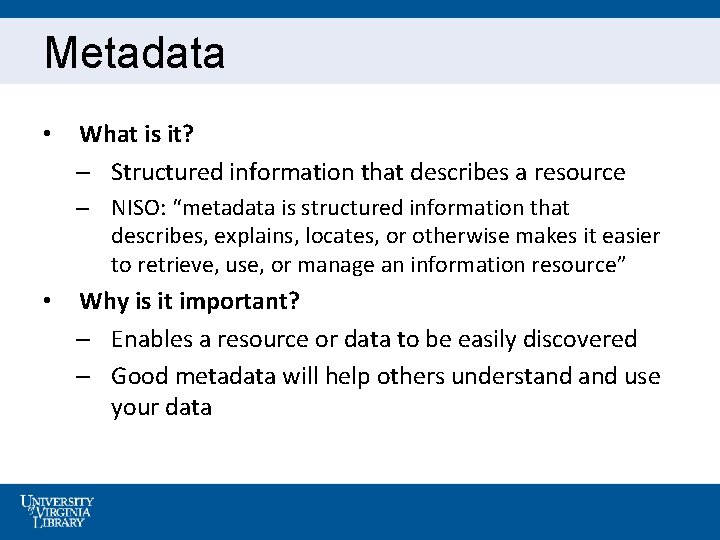 Metadata

• What is it?
– Structured information that describes a resource
– NISO: “metadata is structured information that describes, explains, locates, or otherwise makes it easier to retrieve, use, or manage an information resource”
• Why is it important?
– Enables a resource or data to be easily discovered
– Good metadata will help others understand and use your data

UNIVERSITY of VIRGINIA LIBRARY